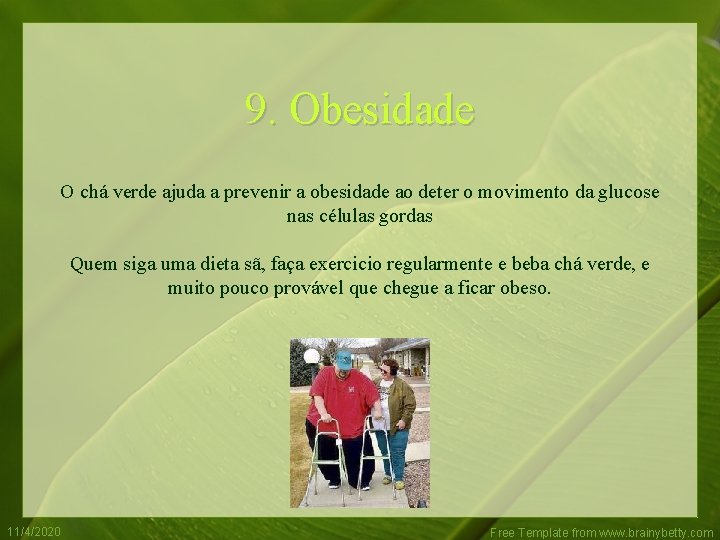 9. Obesidade

O chá verde ajuda a prevenir a obesidade ao deter o movimento da glucose nas células gordas

Quem siga uma dieta sã, faça exercicio regularmente e beba chá verde, e muito pouco provável que chegue a ficar obeso.

11/4/2020

Free Template from www.brainybetty.com